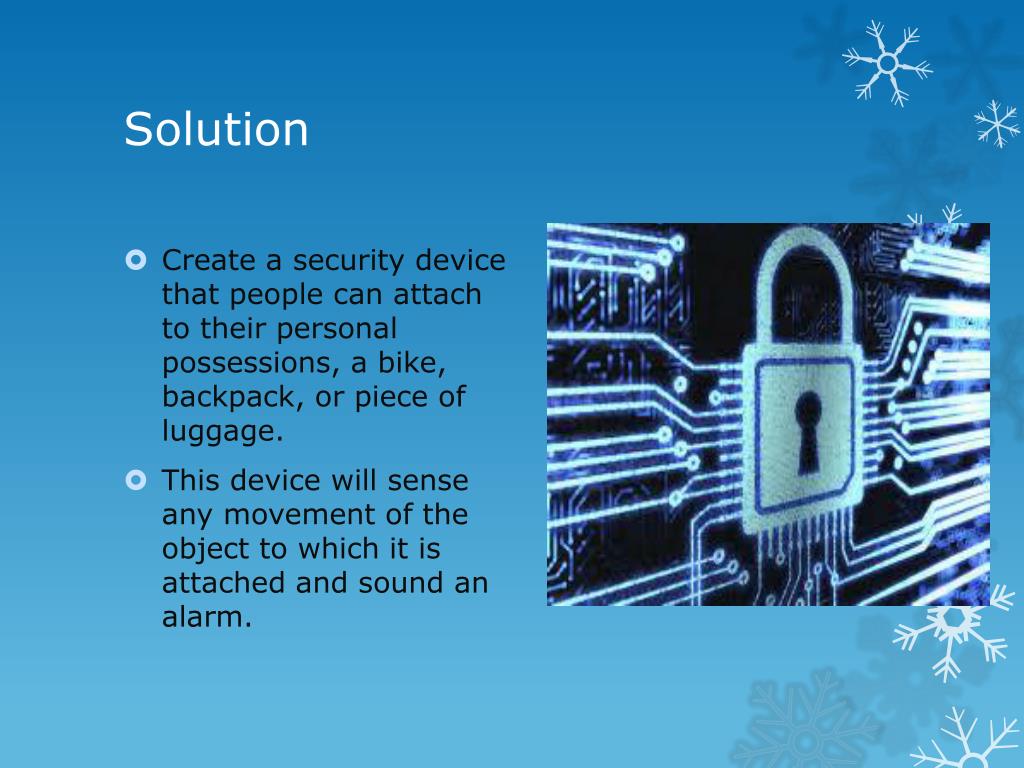 Solution

Create a security device that people can attach to their personal possessions, a bike, backpack, or piece of luggage.

This device will sense any movement of the object to which it is attached and sound an alarm.